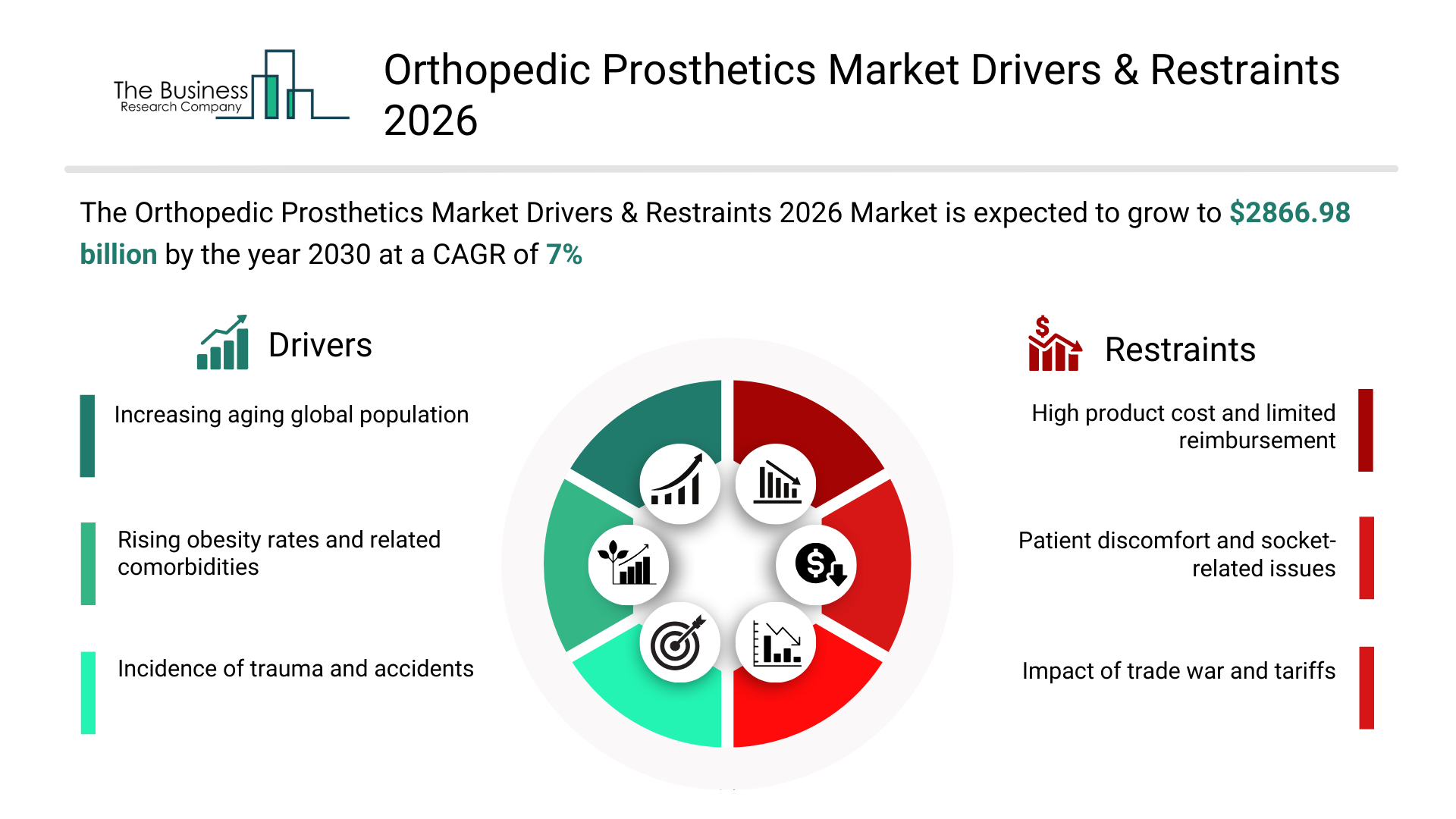 The Business Research Company

Orthopedic Prosthetics Market Drivers & Restraints 2026

The Orthopedic Prosthetics Market Drivers & Restraints 2026 Market is expected to grow to $2866.98 billion by the year 2030 at a CAGR of 7%

Drivers

Increasing aging global population

Rising obesity rates and related comorbidities

Incidence of trauma and accidents

Restraints

High product cost and limited reimbursement

Patient discomfort and socket-related issues

Impact of trade war and tariffs